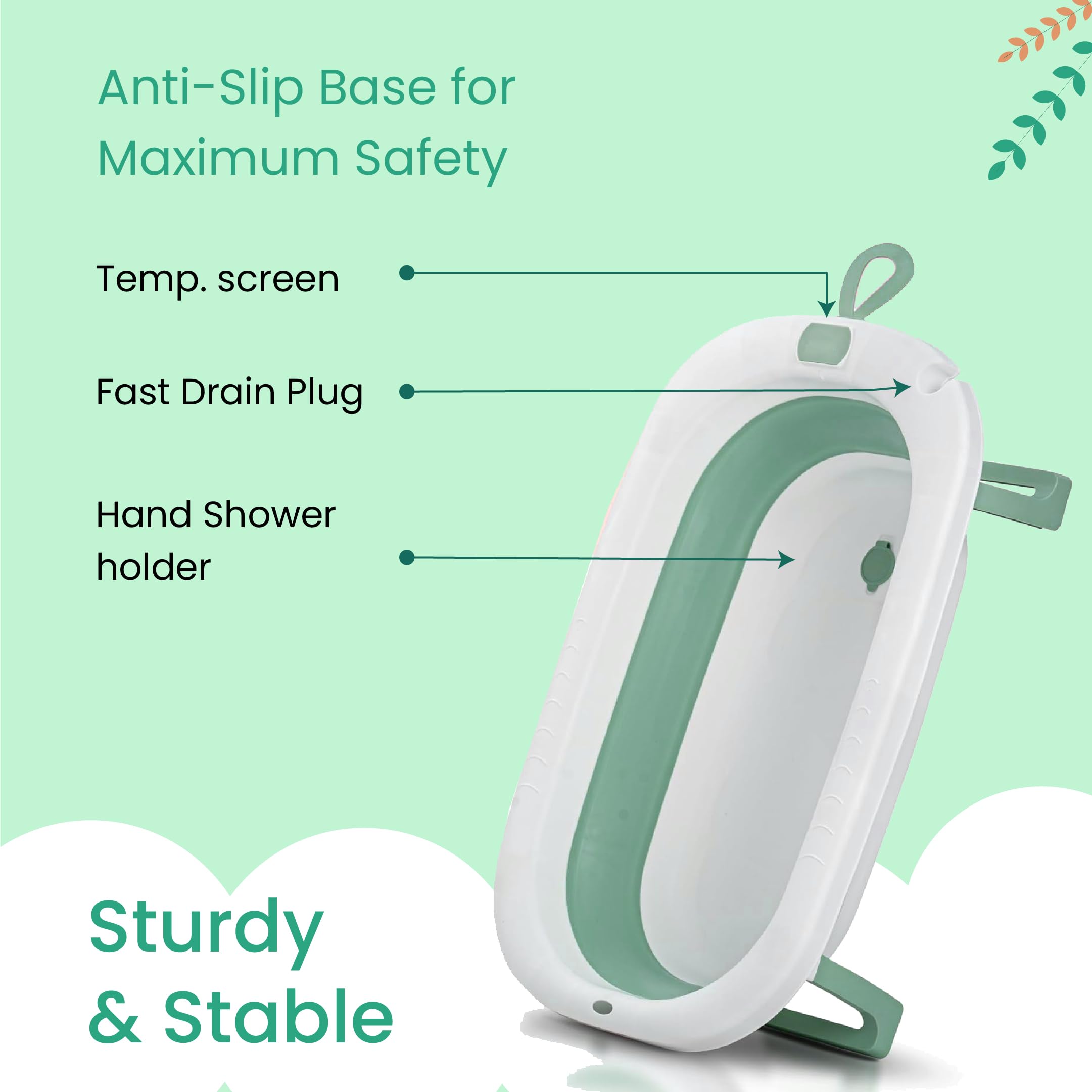 Anti-Slip Base for Maximum Safety

Temp. screen

Fast Drain Plug

Hand Shower holder

Sturdy & Stable